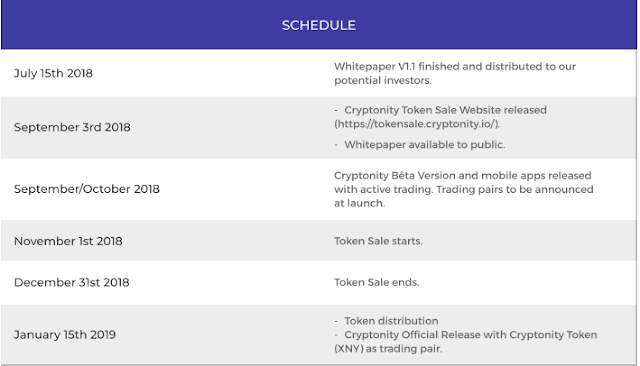 | SCHEDULE | |
|---|---|
| July 15th 2018 | Whitepaper V1.1 finished and distributed to our potential investors. |
| September 3rd 2018 | - Cryptonity Token Sale Website released (https://tokensale.cryptonity.io/). - Whitepaper available to public. |
| September/October 2018 | Cryptonity Bêta Version and mobile apps released with active trading. Trading pairs to be announced at launch. |
| November 1st 2018 | Token Sale starts. |
| December 31st 2018 | Token Sale ends. |
| January 15th 2019 | - Token distribution - Cryptonity Official Release with Cryptonity Token (XNY) as trading pair. |